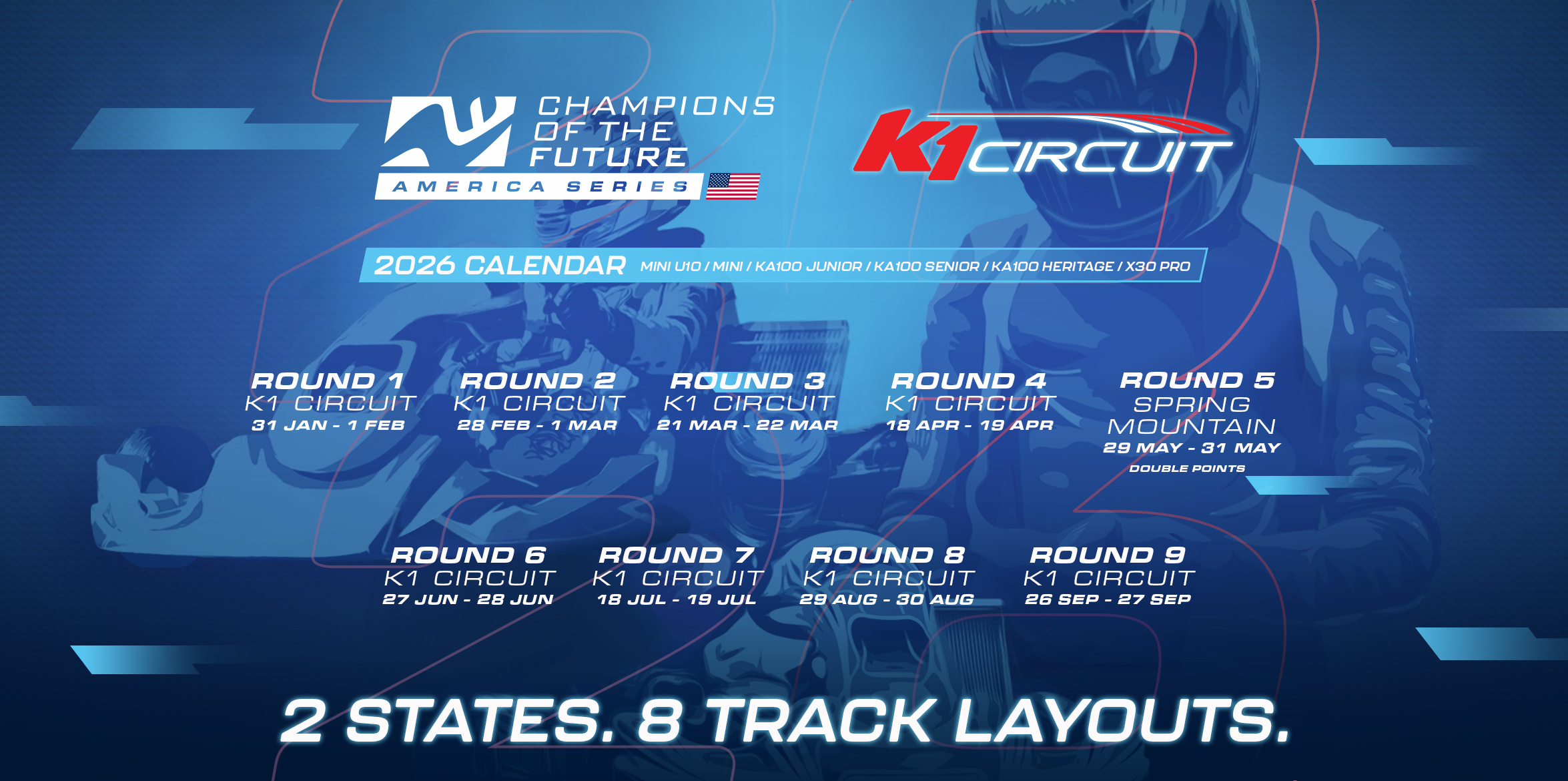 CHAMPIONS OF THE FUTURE
AMERICA SERIES

K1 CIRCUIT

2026 CALENDAR MINI U10 / MINI / KA100 JUNIOR / KA100 SENIOR / KA100 HERITAGE / X30 PRO

ROUND 1
K1 CIRCUIT
31 JAN - 1 FEB

ROUND 2
K1 CIRCUIT
28 FEB - 1 MAR

ROUND 3
K1 CIRCUIT
21 MAR - 22 MAR

ROUND 4
K1 CIRCUIT
18 APR - 19 APR

ROUND 5
SPRING MOUNTAIN
29 MAY - 31 MAY
DOUBLE POINTS

ROUND 6
K1 CIRCUIT
27 JUN - 28 JUN

ROUND 7
K1 CIRCUIT
18 JUL - 19 JUL

ROUND 8
K1 CIRCUIT
29 AUG - 30 AUG

ROUND 9
K1 CIRCUIT
26 SEP - 27 SEP

2 STATES. 8 TRACK LAYOUTS.